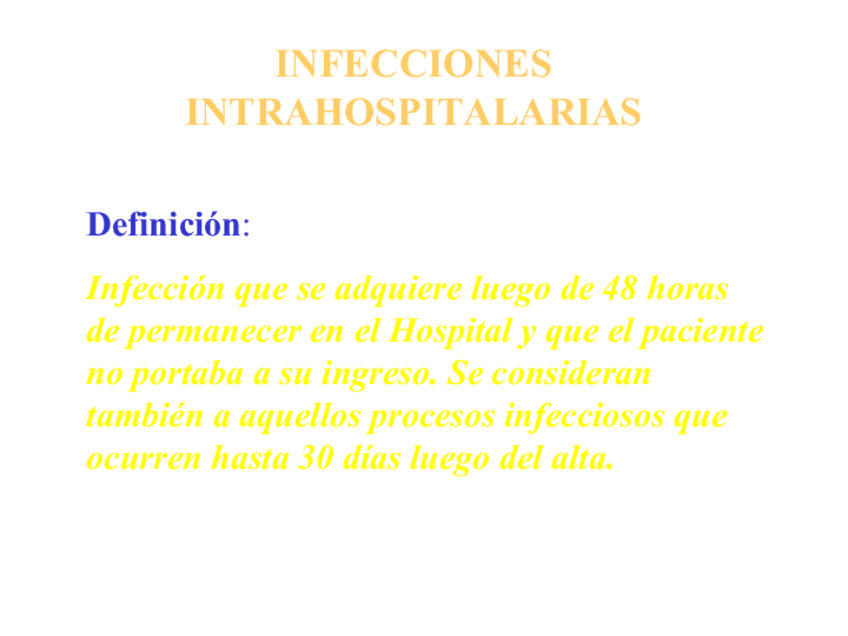 INFECCIONES INTRAHOSPITALARIAS

Definición:

Infección que se adquiere luego de 48 horas de permanecer en el Hospital y que el paciente no portaba a su ingreso. Se consideran también a aquellos procesos infecciosos que ocurren hasta 30 días luego del alta.